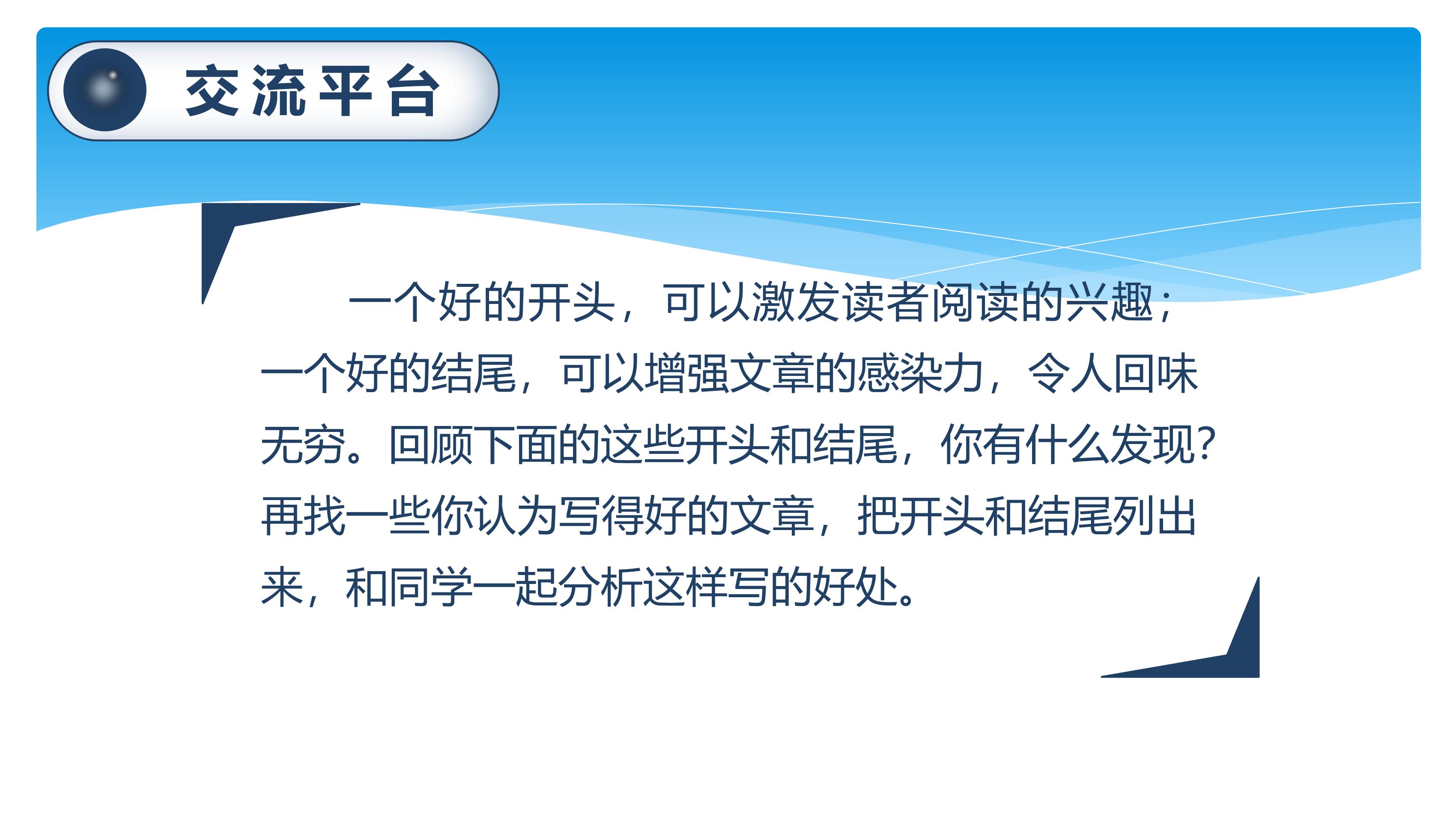 交流平台

一个好的开头，可以激发读者阅读的兴趣；一个好的结尾，可以增强文章的感染力，令人回味无穷。回顾下面的这些开头和结尾，你有什么发现？再找一些你认为写得好的文章，把开头和结尾列出来，和同学一起分析这样写的好处。